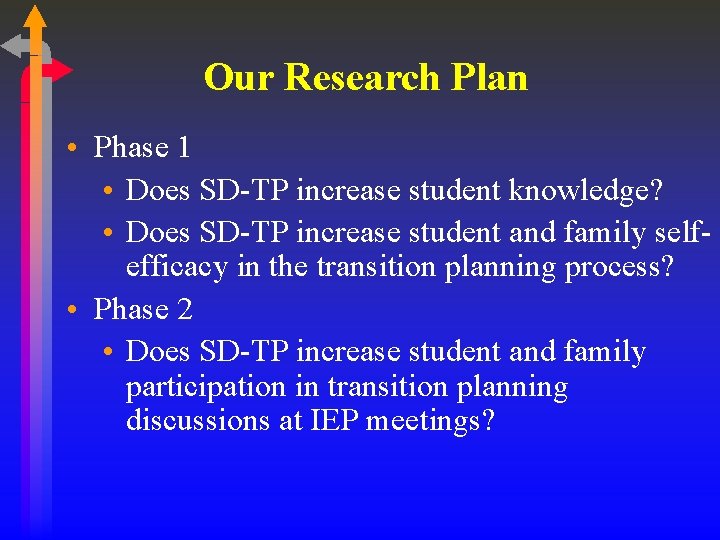 Our Research Plan

• Phase 1
  • Does SD-TP increase student knowledge?
  • Does SD-TP increase student and family self-efficacy in the transition planning process?
• Phase 2
  • Does SD-TP increase student and family participation in transition planning discussions at IEP meetings?